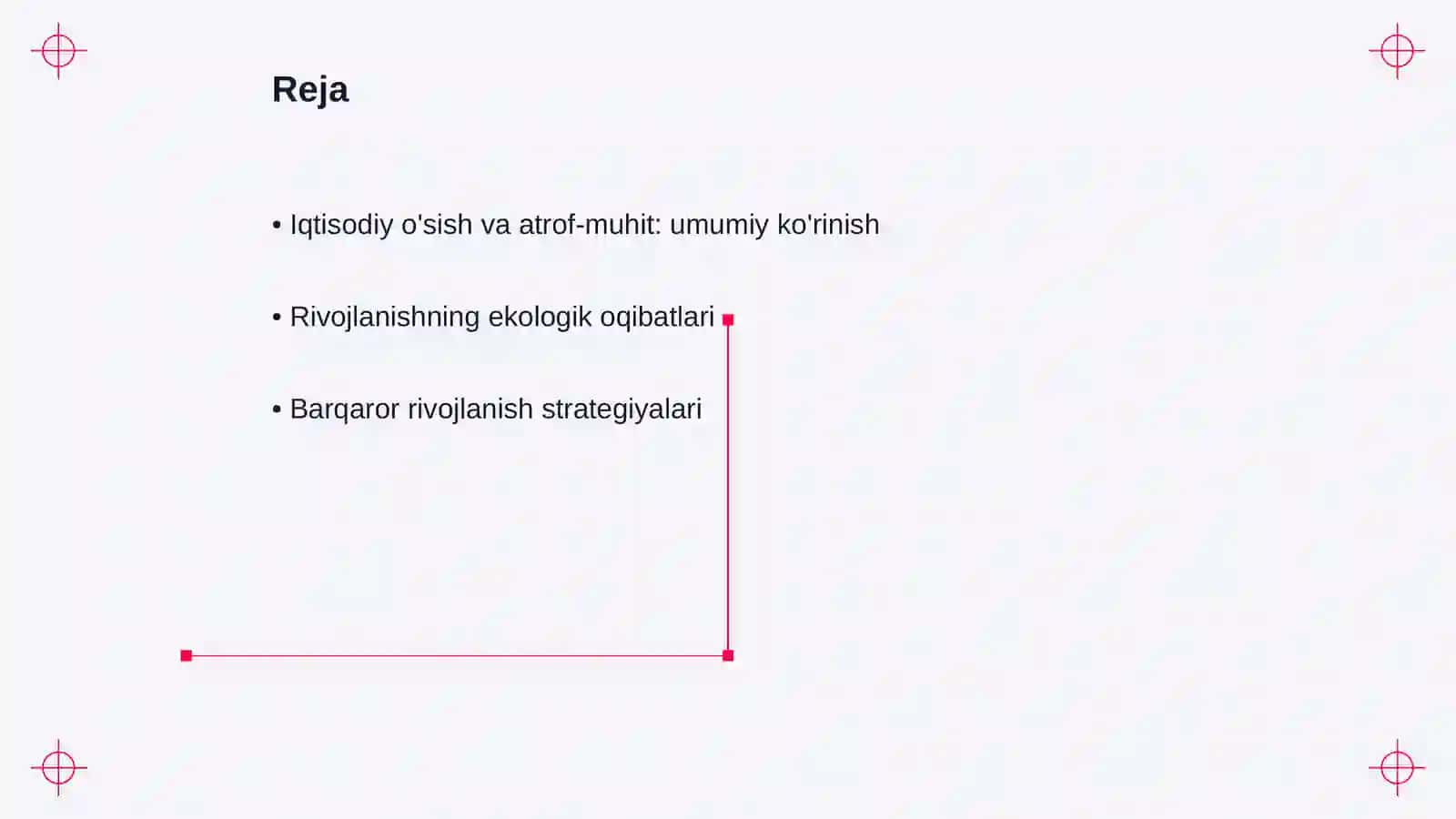 Reja

• Iqtisodiy o'sish va atrof-muhit: umumiy ko'rinish

• Rivojlanishning ekologik oqibatlari

• Barqaror rivojlanish strategiyalari